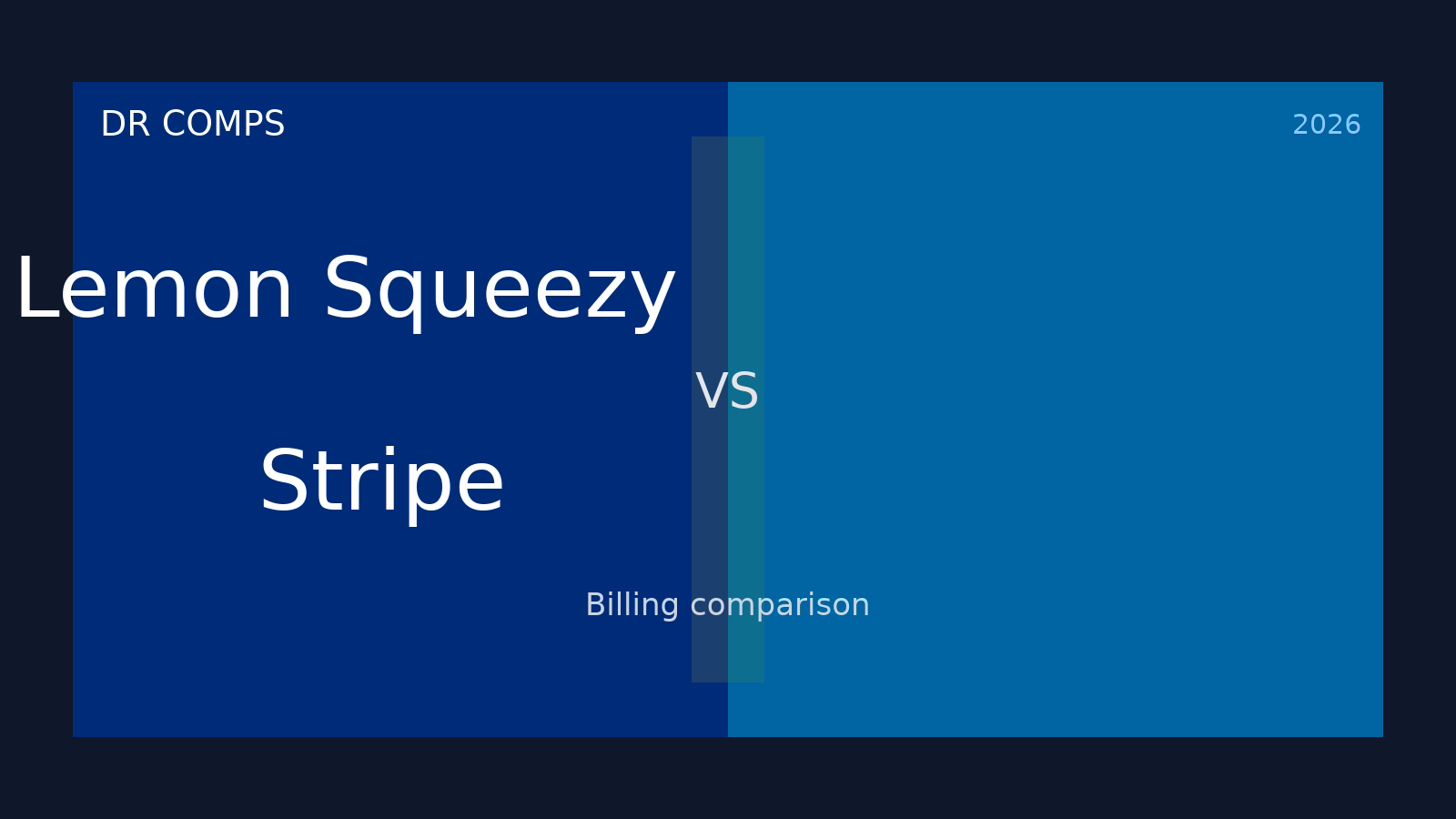 DR COMPS

2026

Lemon Squeezy

VS

Stripe

Billing comparison